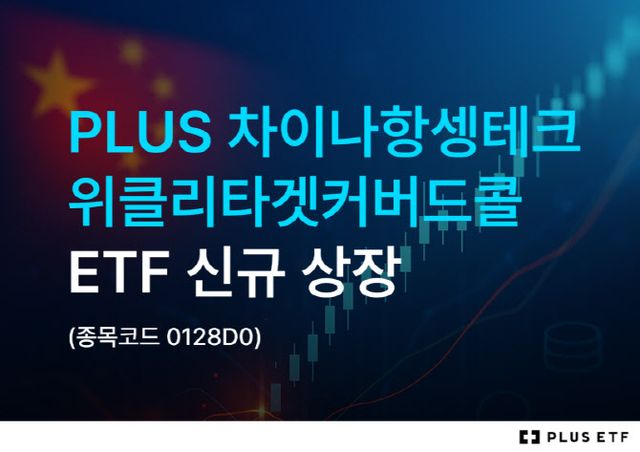 PLUS 차이나항셍테크
위클리타겟커버드콜
ETF 신규 상장

(종목코드 0128D0)

PLUS ETF